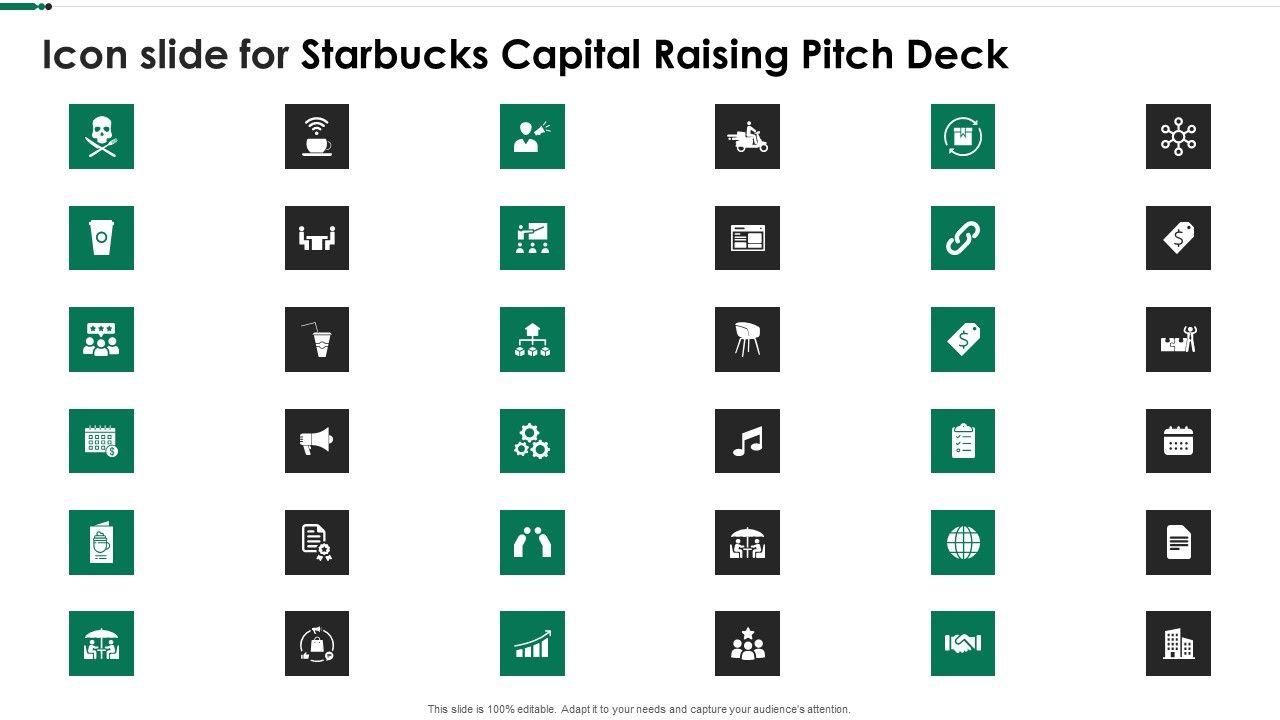 Icon slide for Starbucks Capital Raising Pitch Deck

This slide is 100% editable. Adapt it to your needs and capture your audience's attention.